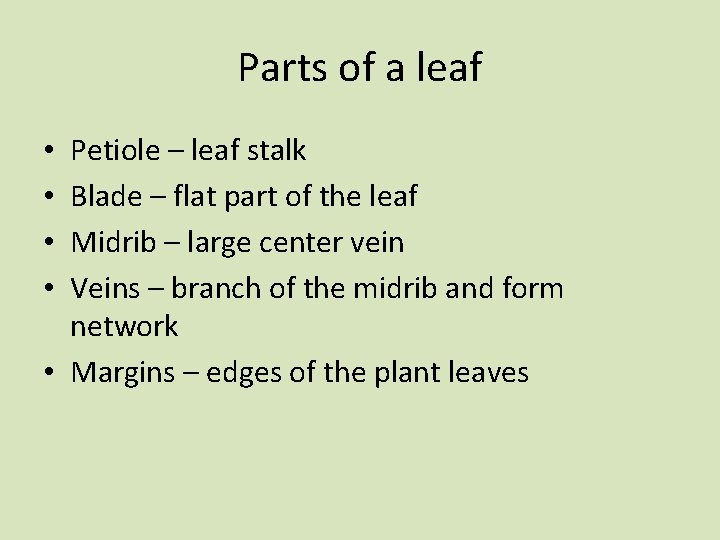 Parts of a leaf

• Petiole – leaf stalk
• Blade – flat part of the leaf
• Midrib – large center vein
• Veins – branch of the midrib and form network
• Margins – edges of the plant leaves